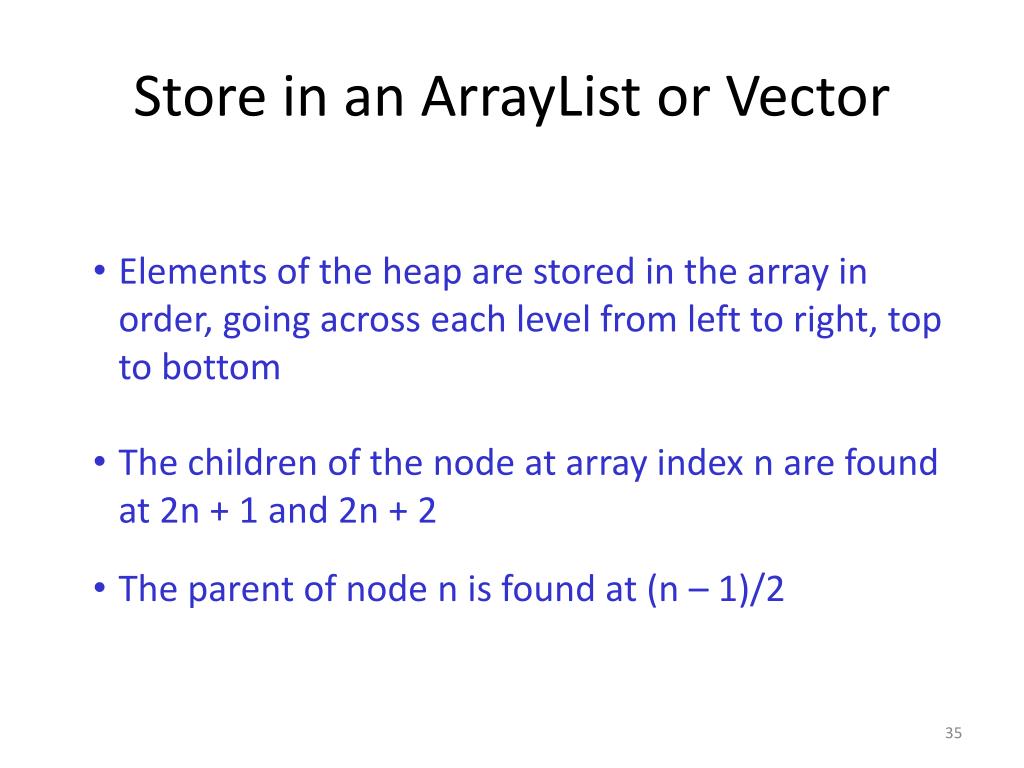 Store in an ArrayList or Vector

• Elements of the heap are stored in the array in order, going across each level from left to right, top to bottom

• The children of the node at array index n are found at 2n + 1 and 2n + 2

• The parent of node n is found at (n – 1)/2

35